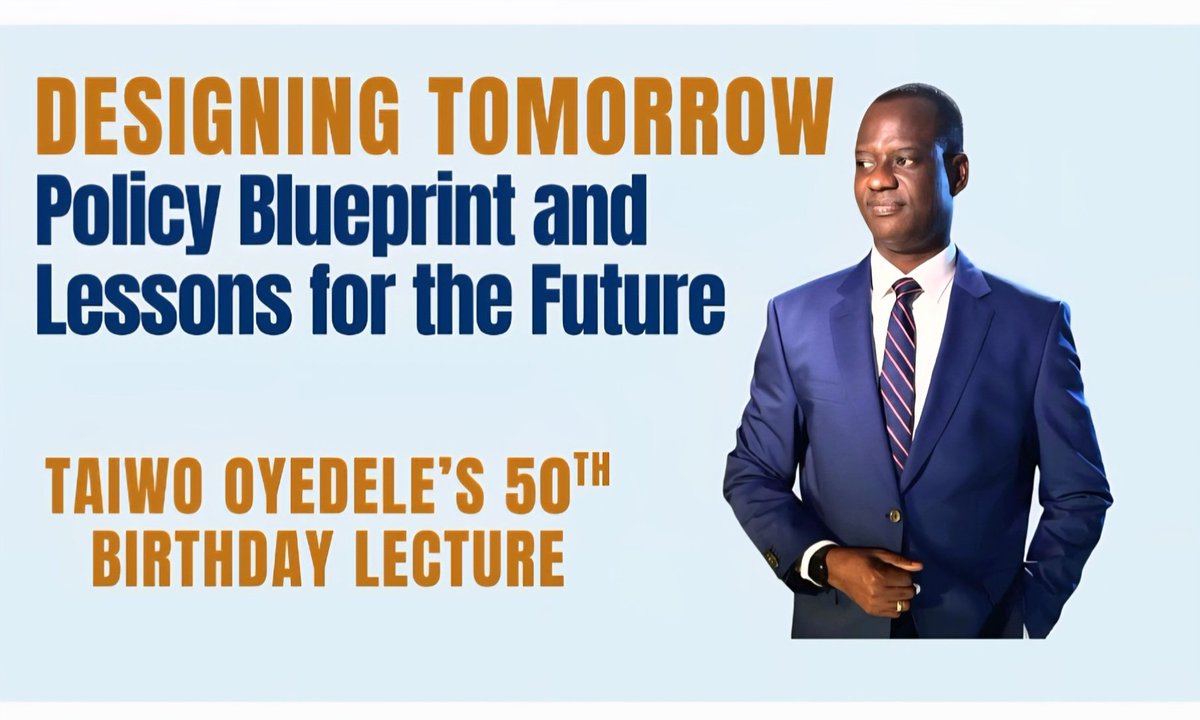 DESIGNING TOMORROW
Policy Blueprint and Lessons for the Future

TAIWO OYEDELE'S 50$^{TH}$ BIRTHDAY LECTURE